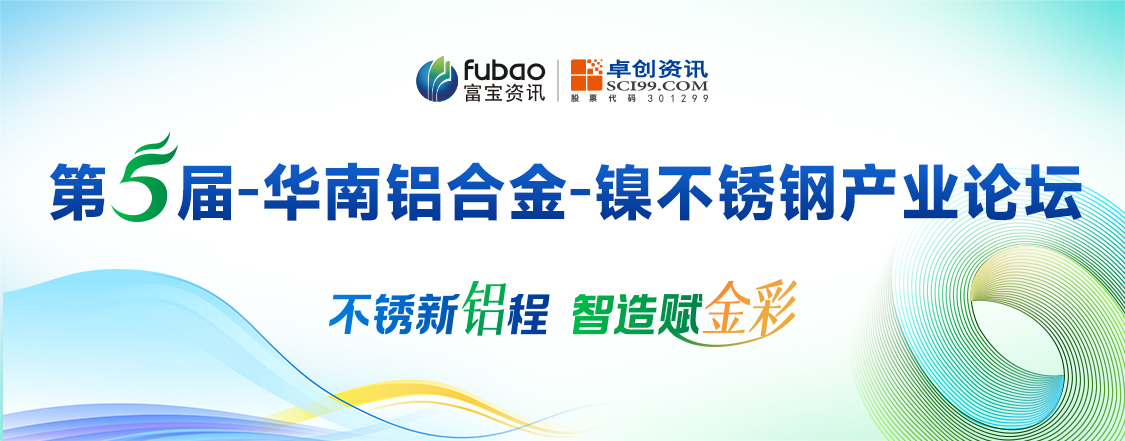 fubao
富宝资讯

卓创资讯
SCI99.COM
股票代码 301299

第5届-华南铝合金-镍不锈钢产业论坛

不锈新铝程 智造赋金彩